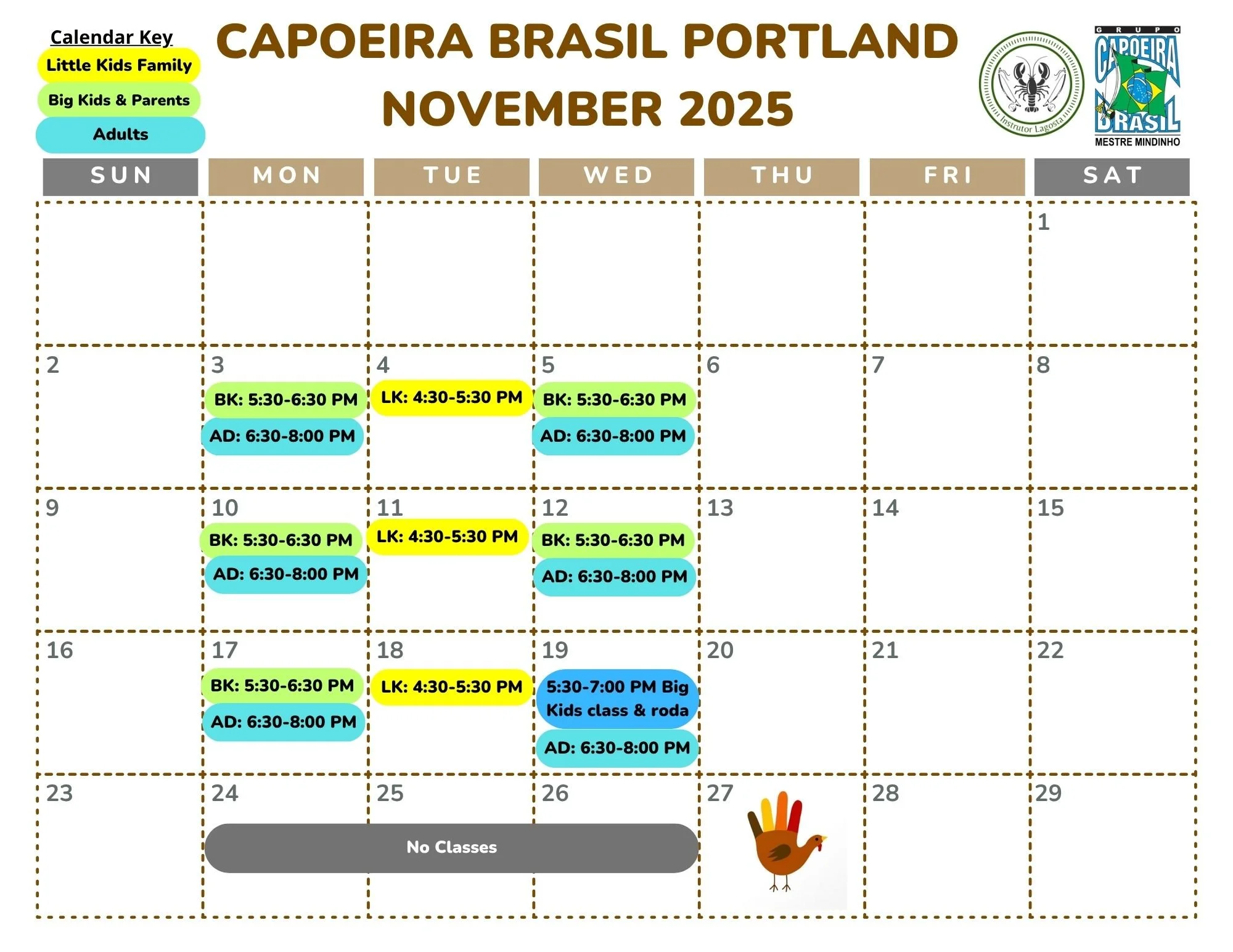 Calendar Key
Little Kids Family
Big Kids & Parents
Adults

CAPOEIRA BRASIL PORTLAND
NOVEMBER 2025

Instrutor Lagosta

GRUPO
CAPOEIRA
BRASIL
MESTRE MINDINHO

| SUN | MON | TUE | WED | THU | FRI | SAT |
|---|---|---|---|---|---|---|
| | | | | | | 1 |
| 2 | 3 BK: 5:30-6:30 PM AD: 6:30-8:00 PM | 4 LK: 4:30-5:30 PM | 5 BK: 5:30-6:30 PM AD: 6:30-8:00 PM | 6 | 7 | 8 |
| 9 | 10 BK: 5:30-6:30 PM AD: 6:30-8:00 PM | 11 LK: 4:30-5:30 PM | 12 BK: 5:30-6:30 PM AD: 6:30-8:00 PM | 13 | 14 | 15 |
| 16 | 17 BK: 5:30-6:30 PM AD: 6:30-8:00 PM | 18 LK: 4:30-5:30 PM | 19 5:30-7:00 PM Big Kids class & roda AD: 6:30-8:00 PM | 20 | 21 | 22 |
| 23 | 24 No Classes | 25 | 26 | 27 | 28 | 29 |